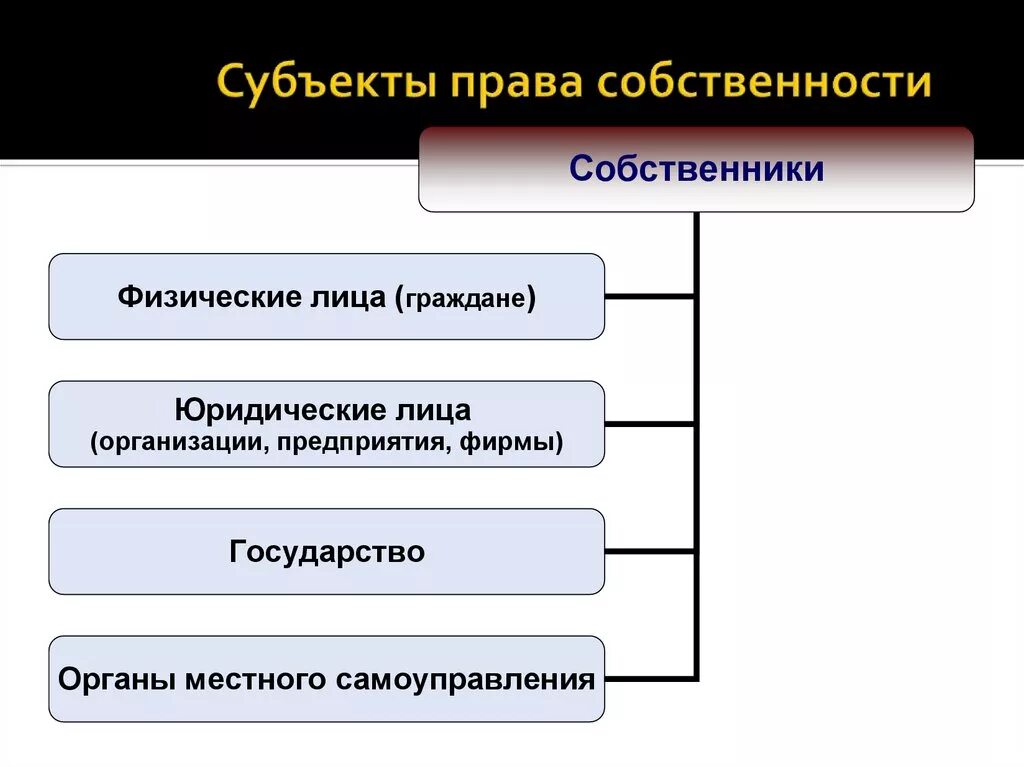 Субъекты права собственности

Собственники

Физические лица (граждане)

Юридические лица (организации, предприятия, фирмы)

Государство

Органы местного самоуправления